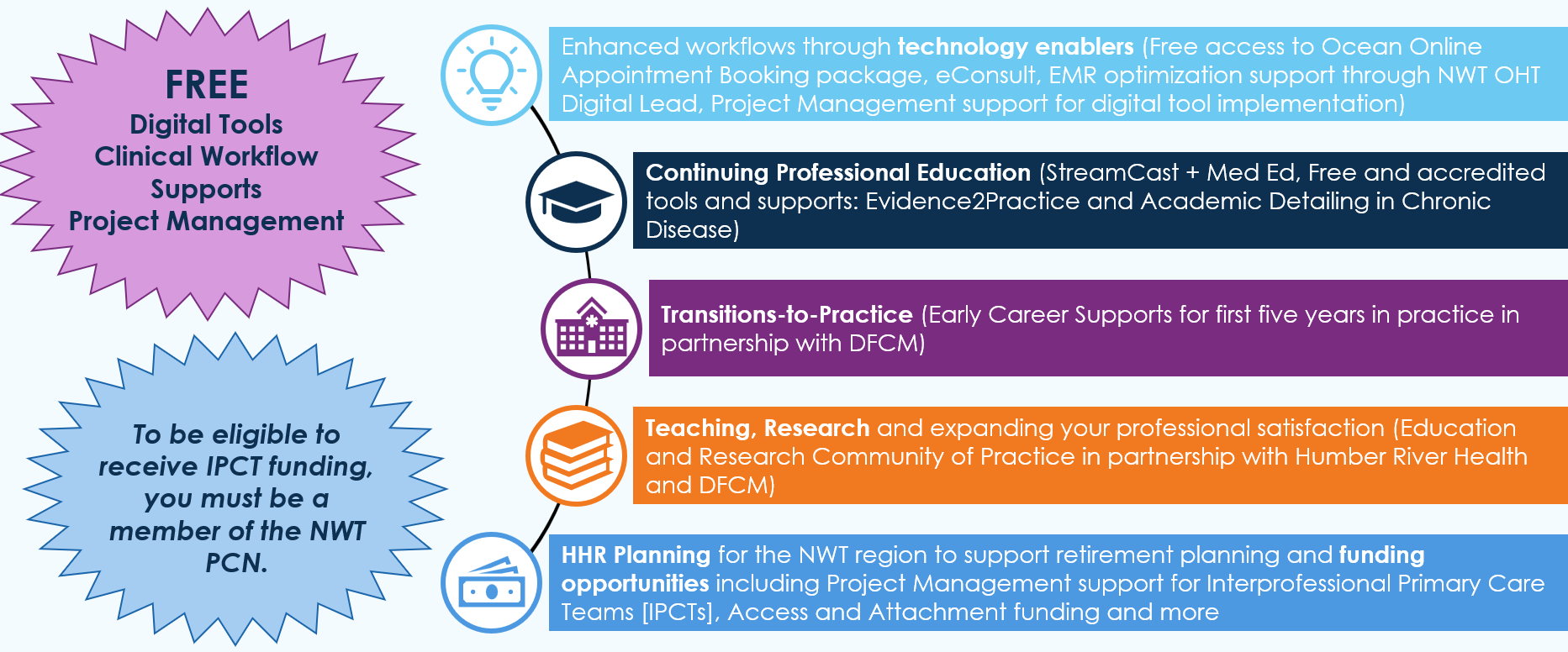 FREE
Digital Tools
Clinical Workflow
Supports
Project Management

To be eligible to receive IPCT funding, you must be a member of the NWT PCN.

Enhanced workflows through technology enablers (Free access to Ocean Online Appointment Booking package, eConsult, EMR optimization support through NWT OHT Digital Lead, Project Management support for digital tool implementation)

Continuing Professional Education (StreamCast + Med Ed, Free and accredited tools and supports: Evidence2Practice and Academic Detailing in Chronic Disease)

Transitions-to-Practice (Early Career Supports for first five years in practice in partnership with DFCM)

Teaching, Research and expanding your professional satisfaction (Education and Research Community of Practice in partnership with Humber River Health and DFCM)

HHR Planning for the NWT region to support retirement planning and funding opportunities including Project Management support for Interprofessional Primary Care Teams [IPCTs], Access and Attachment funding and more